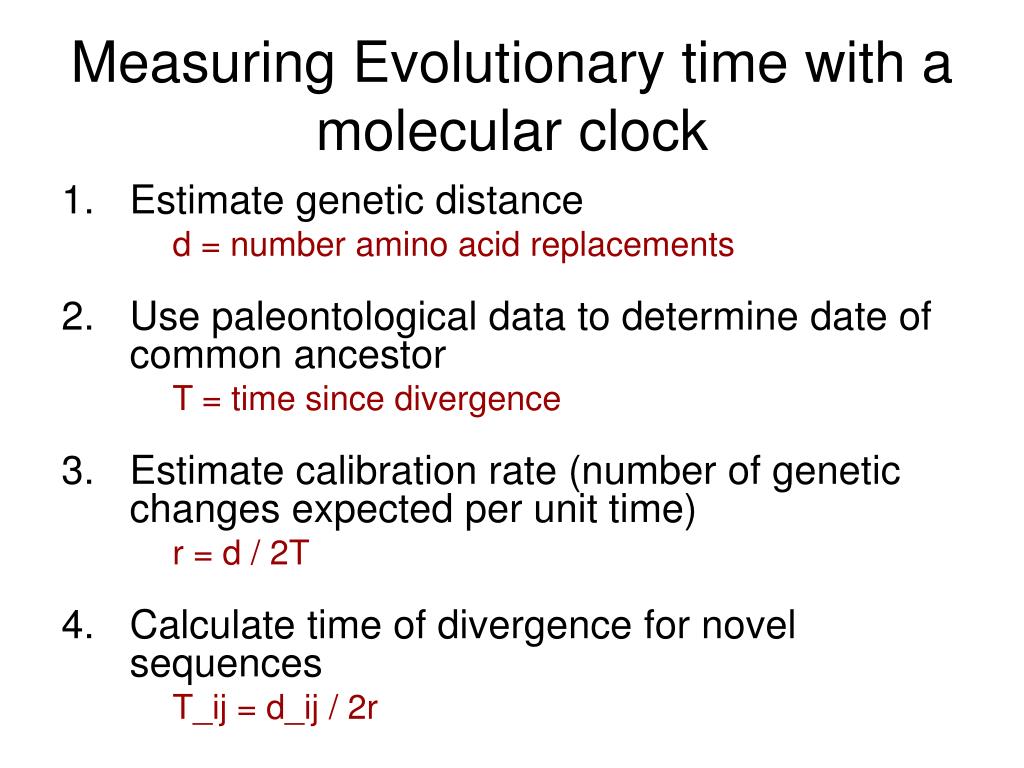 Measuring Evolutionary time with a molecular clock

1. Estimate genetic distance
d = number amino acid replacements

2. Use paleontological data to determine date of common ancestor
T = time since divergence

3. Estimate calibration rate (number of genetic changes expected per unit time)
r = d / 2T

4. Calculate time of divergence for novel sequences
T_ij = d_ij / 2r